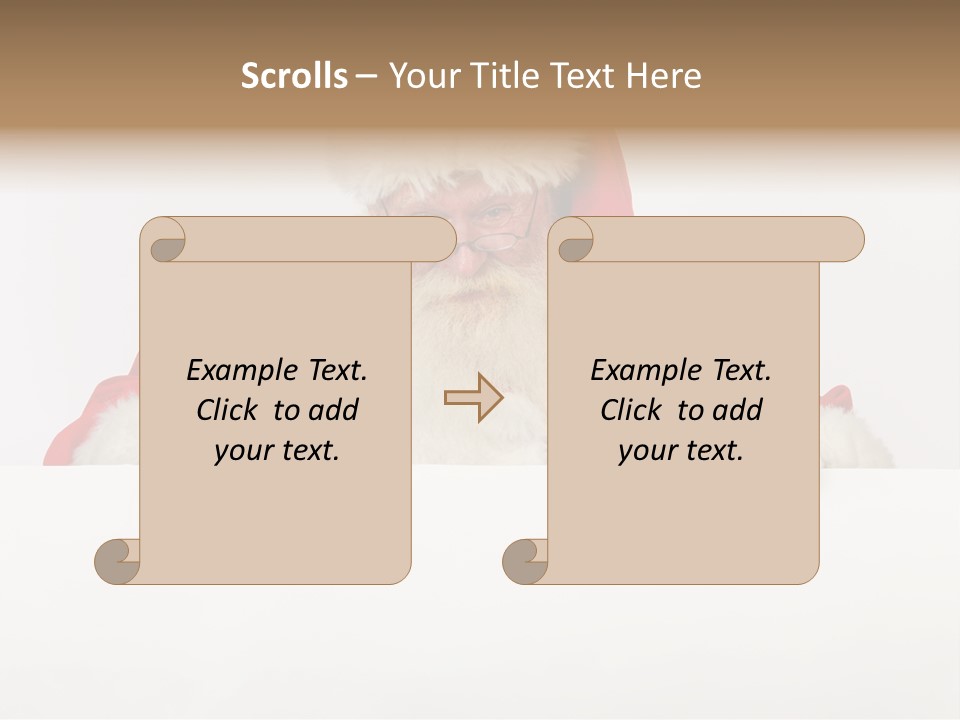 Scrolls – Your Title Text Here

Example Text. Click to add your text.

Example Text. Click to add your text.